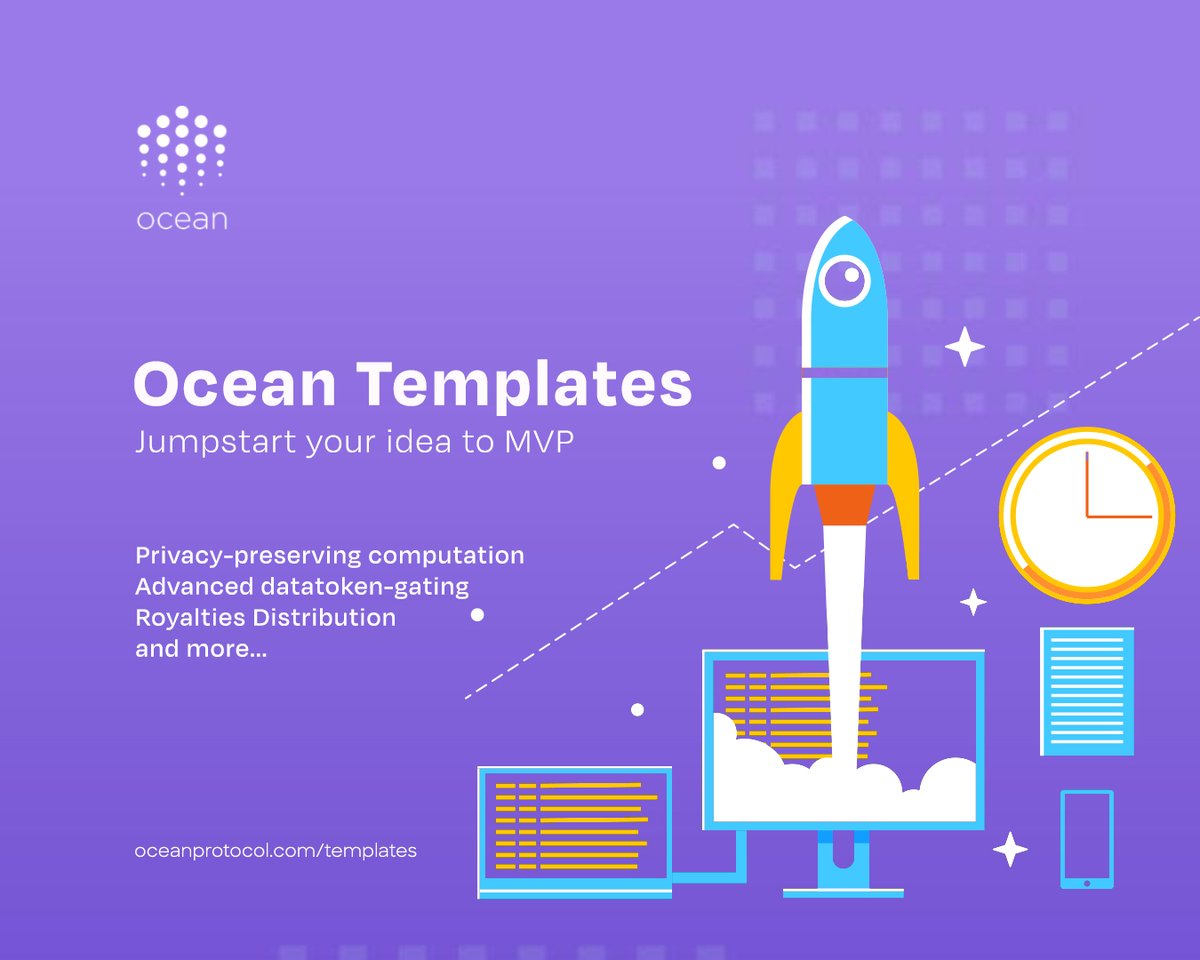 ocean

Ocean Templates
Jumpstart your idea to MVP

Privacy-preserving computation
Advanced datatoken-gating
Royalties Distribution
and more...

oceanprotocol.com/templates